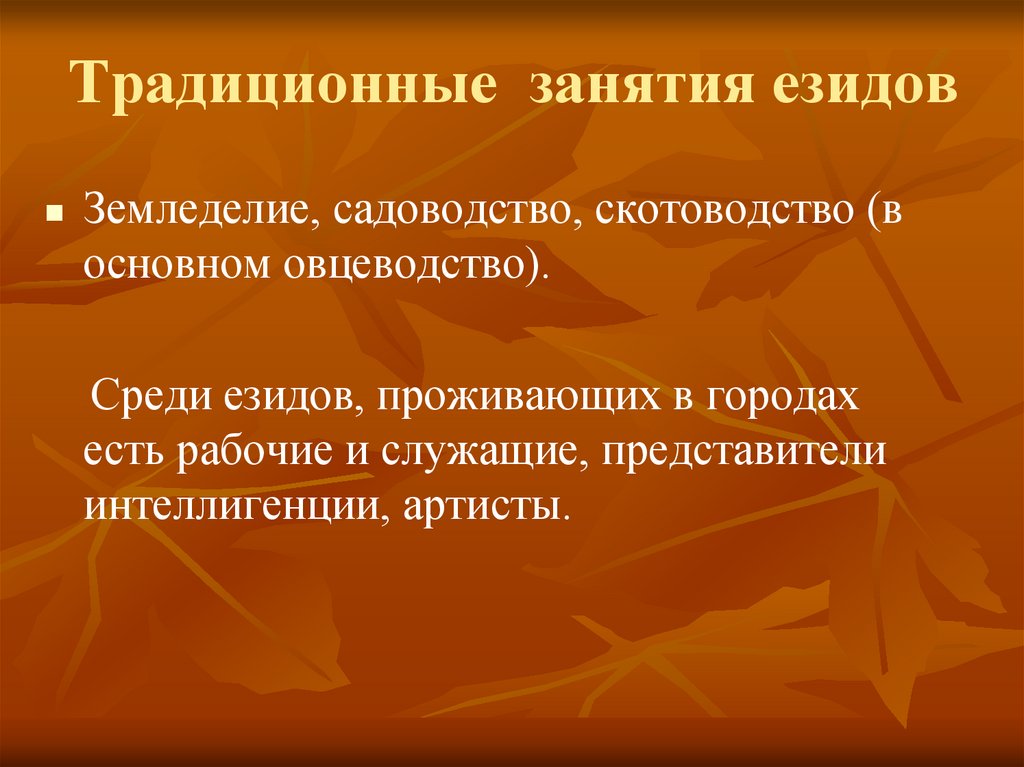 Традиционные занятия езидов

Земледелие, садоводство, скотоводство (в основном овцеводство).

Среди езидов, проживающих в городах есть рабочие и служащие, представители интеллигенции, артисты.